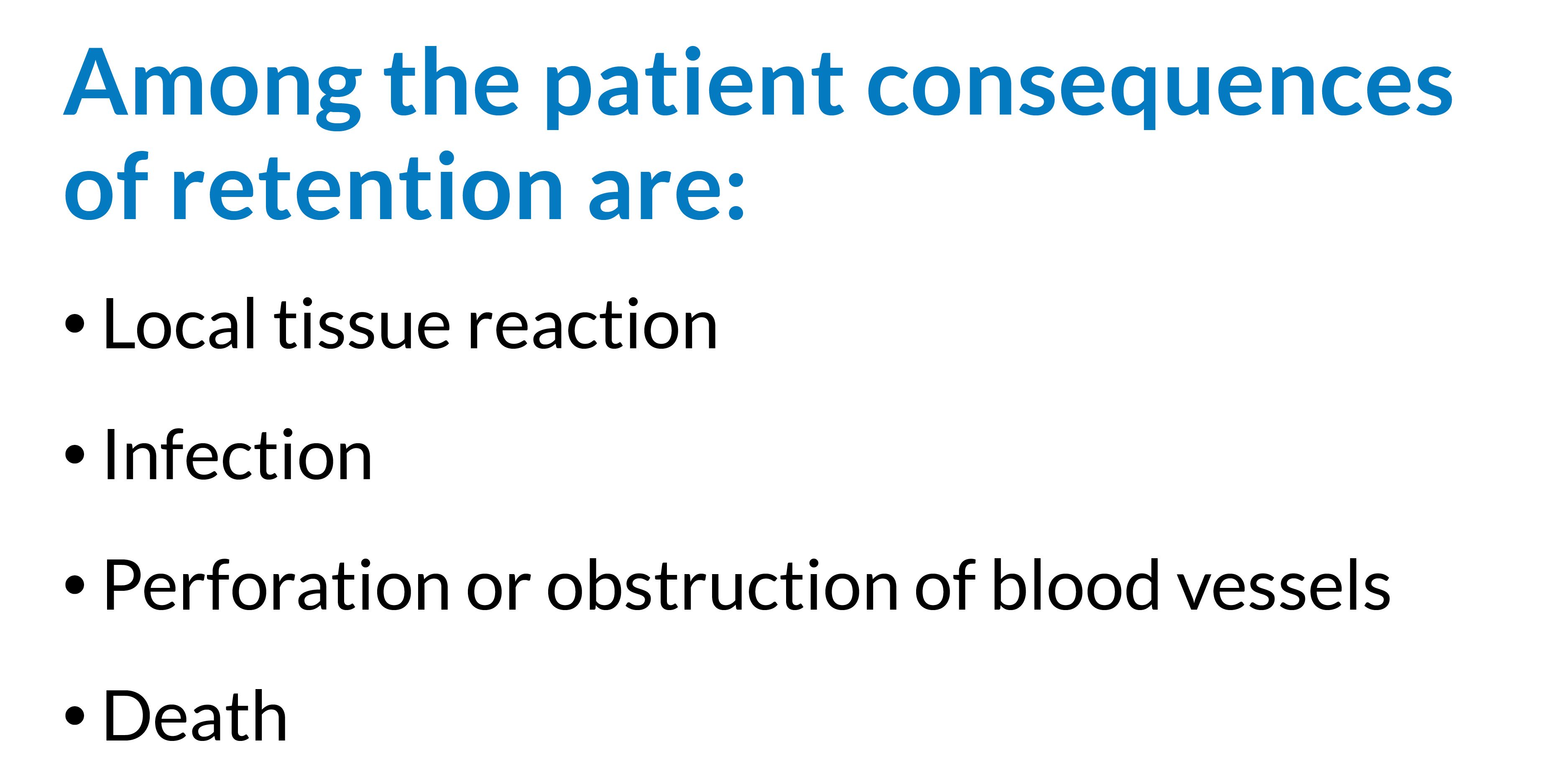 Among the patient consequences of retention are:

• Local tissue reaction

• Infection

• Perforation or obstruction of blood vessels

• Death